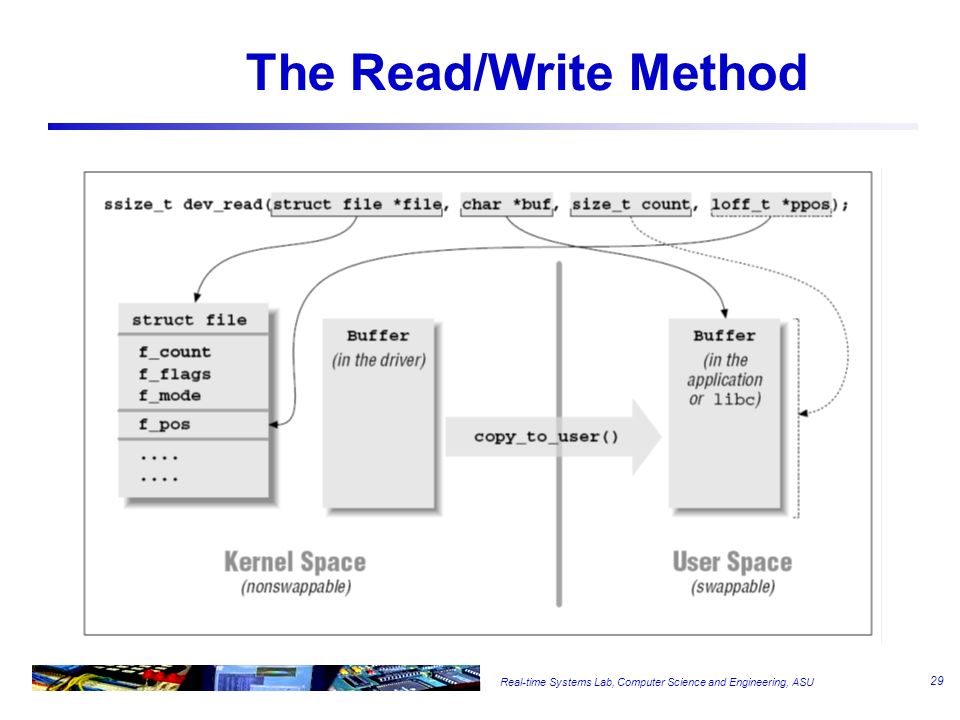 The Read/Write Method

ssize_t dev_read(struct file *file, char *buf, size_t count, loff_t *ppos);

struct file
f_count
f_flags
f_mode
f_pos
....
....

Buffer
(in the driver)

copy_to_user()

Buffer
(in the application or libc)

Kernel Space
(nonswappable)

User Space
(swappable)

Real-time Systems Lab, Computer Science and Engineering, ASU

29